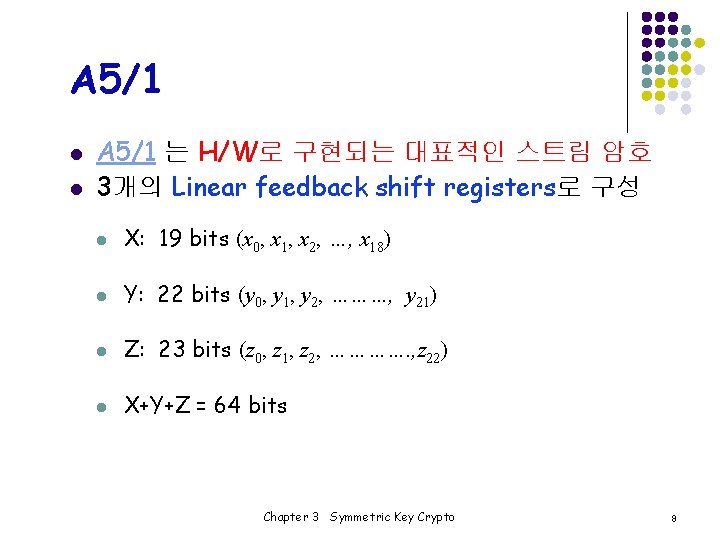 A5/1

A5/1 는 H/W로 구현되는 대표적인 스트림 암호

3개의 Linear feedback shift registers로 구성

X: 19 bits $(x_0, x_1, x_2, \ldots, x_{18})$

Y: 22 bits $(y_0, y_1, y_2, \ldots\ldots\ldots, y_{21})$

Z: 23 bits $(z_0, z_1, z_2, \ldots\ldots\ldots\ldots, z_{22})$

X+Y+Z = 64 bits

Chapter 3 Symmetric Key Crypto

8